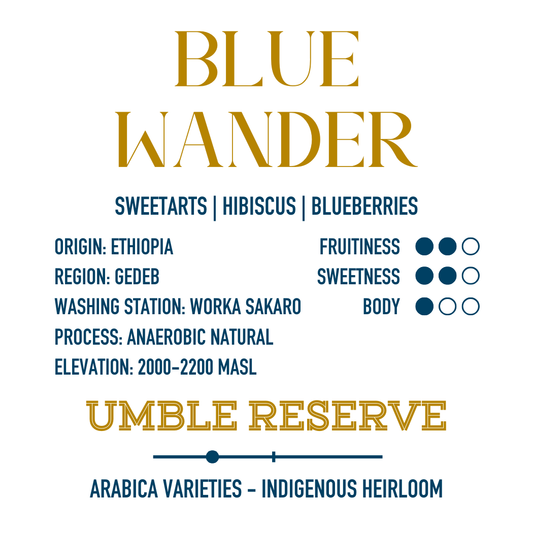 BLUE
WANDER

SWEETARTS | HIBISCUS | BLUEBERRIES

ORIGIN: ETHIOPIA
REGION: GEDEB
WASHING STATION: WORKA SAKARO
PROCESS: ANAEROBIC NATURAL
ELEVATION: 2000-2200 MASL

FRUITINESS
SWEETNESS
BODY

UMBLE RESERVE

ARABICA VARIETIES - INDIGENOUS HEIRLOOM